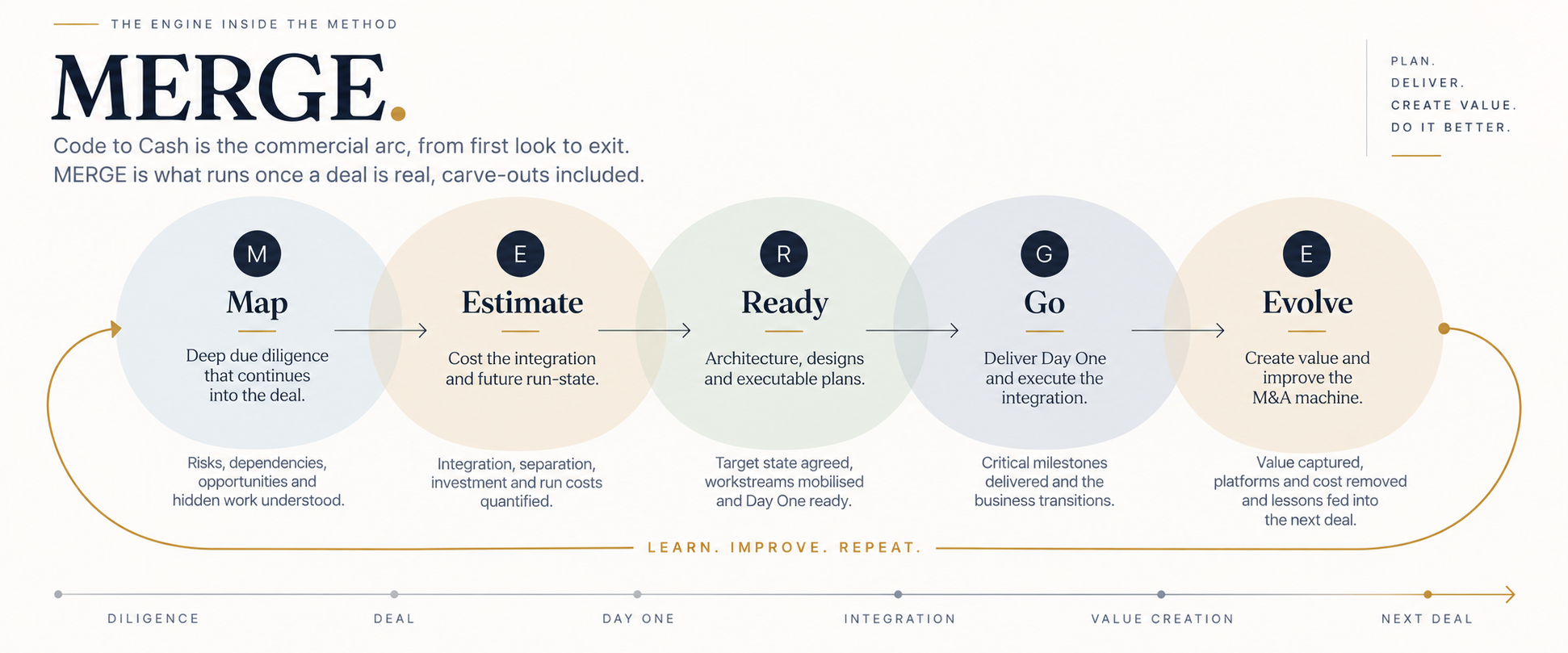 THE ENGINE INSIDE THE METHOD

MERGE.

Code to Cash is the commercial arc, from first look to exit. MERGE is what runs once a deal is real, carve-outs included.

PLAN.
DELIVER.
CREATE VALUE.
DO IT BETTER.

M
Map
Deep due diligence that continues into the deal.
Risks, dependencies, opportunities and hidden work understood.

E
Estimate
Cost the integration and future run-state.
Integration, separation, investment and run costs quantified.

R
Ready
Architecture, designs and executable plans.
Target state agreed, workstreams mobilised and Day One ready.

G
Go
Deliver Day One and execute the integration.
Critical milestones delivered and the business transitions.

E
Evolve
Create value and improve the M&A machine.
Value captured, platforms and cost removed and lessons fed into the next deal.

LEARN. IMPROVE. REPEAT.

DILIGENCE
DEAL
DAY ONE
INTEGRATION
VALUE CREATION
NEXT DEAL